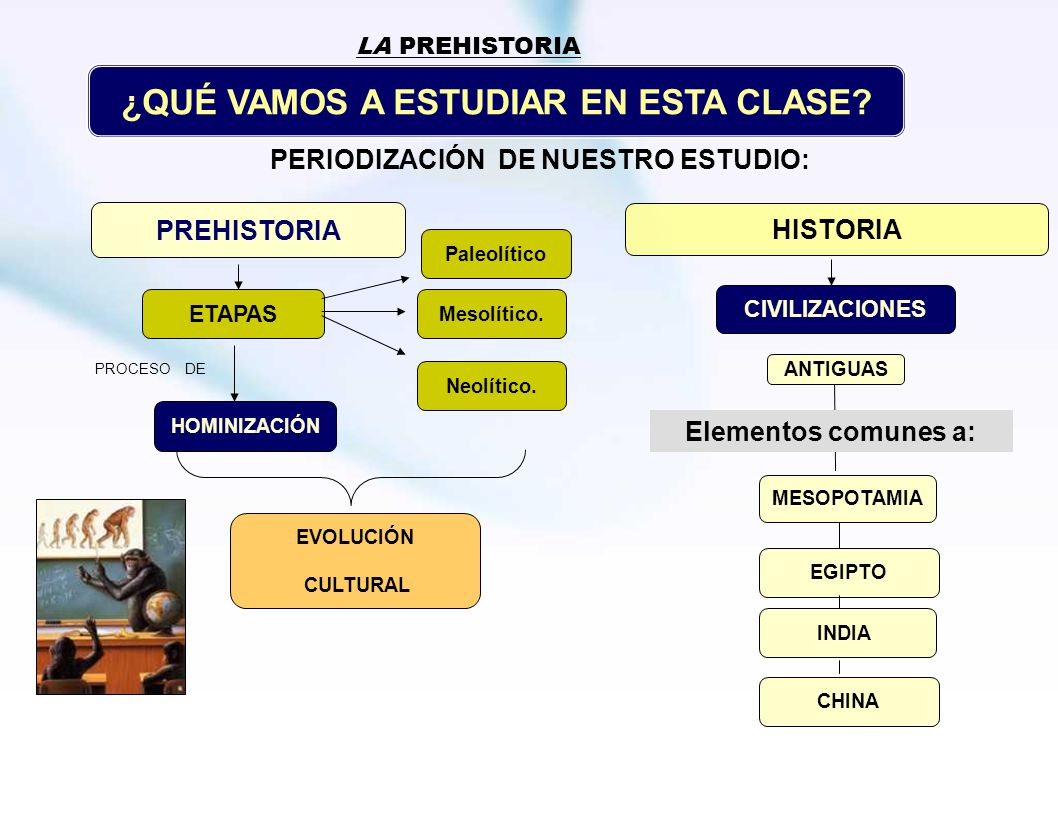 LA PREHISTORIA

¿QUÉ VAMOS A ESTUDIAR EN ESTA CLASE?

PERIODIZACIÓN DE NUESTRO ESTUDIO:

PREHISTORIA

ETAPAS

Paleolítico

Mesolítico.

Neolítico.

PROCESO DE

HOMINIZACIÓN

EVOLUCIÓN

CULTURAL

HISTORIA

CIVILIZACIONES

ANTIGUAS

Elementos comunes a:

MESOPOTAMIA

EGIPTO

INDIA

CHINA